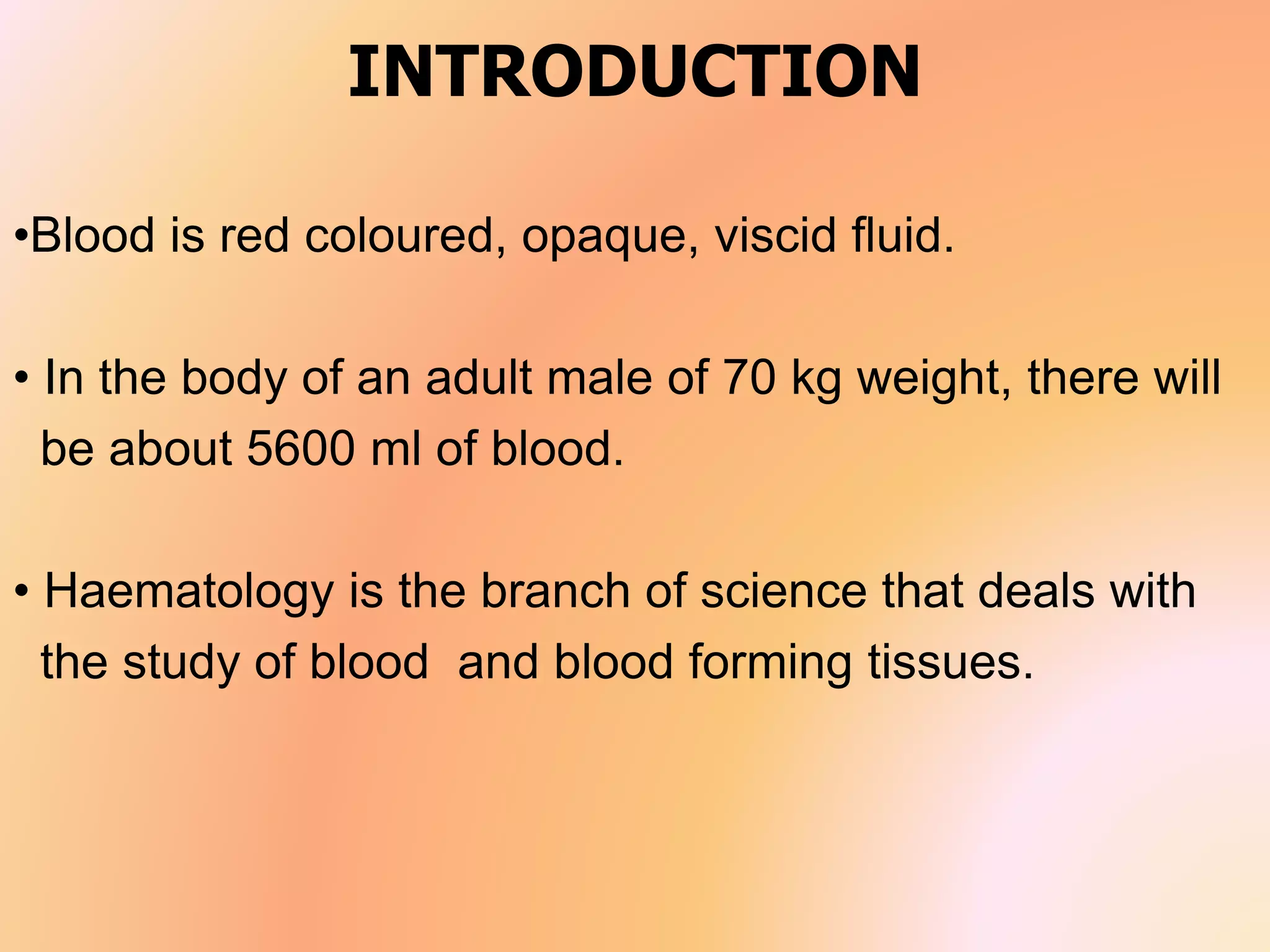 INTRODUCTION

•Blood is red coloured, opaque, viscid fluid.

• In the body of an adult male of 70 kg weight, there will be about 5600 ml of blood.

• Haematology is the branch of science that deals with the study of blood  and blood forming tissues.